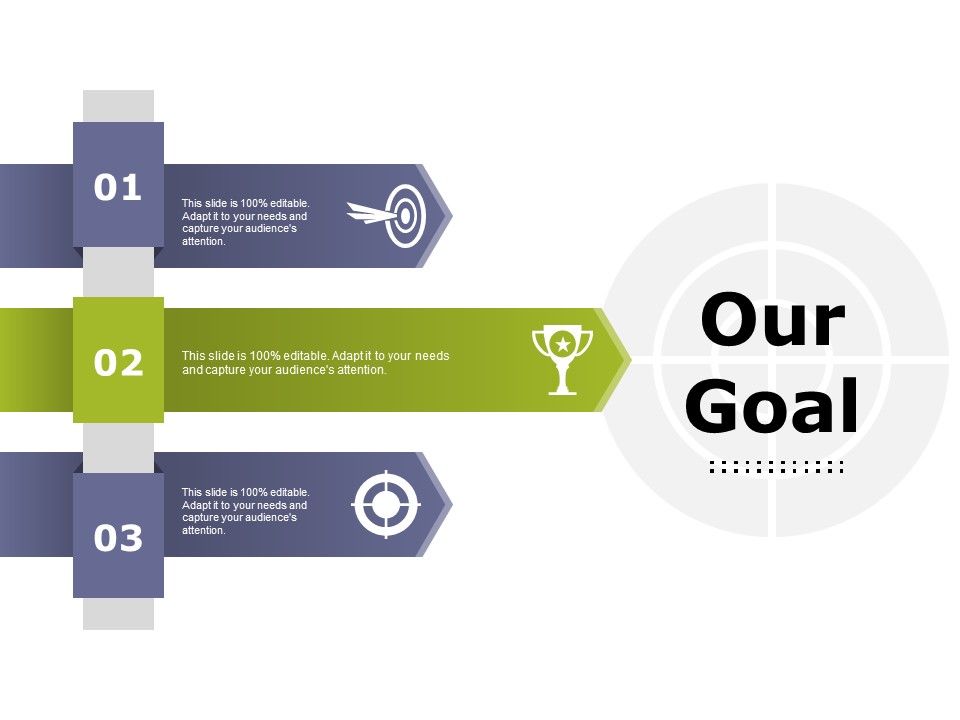 01

This slide is 100% editable. Adapt it to your needs and capture your audience's attention.

02

This slide is 100% editable. Adapt it to your needs and capture your audience's attention.

03

This slide is 100% editable. Adapt it to your needs and capture your audience's attention.

Our Goal